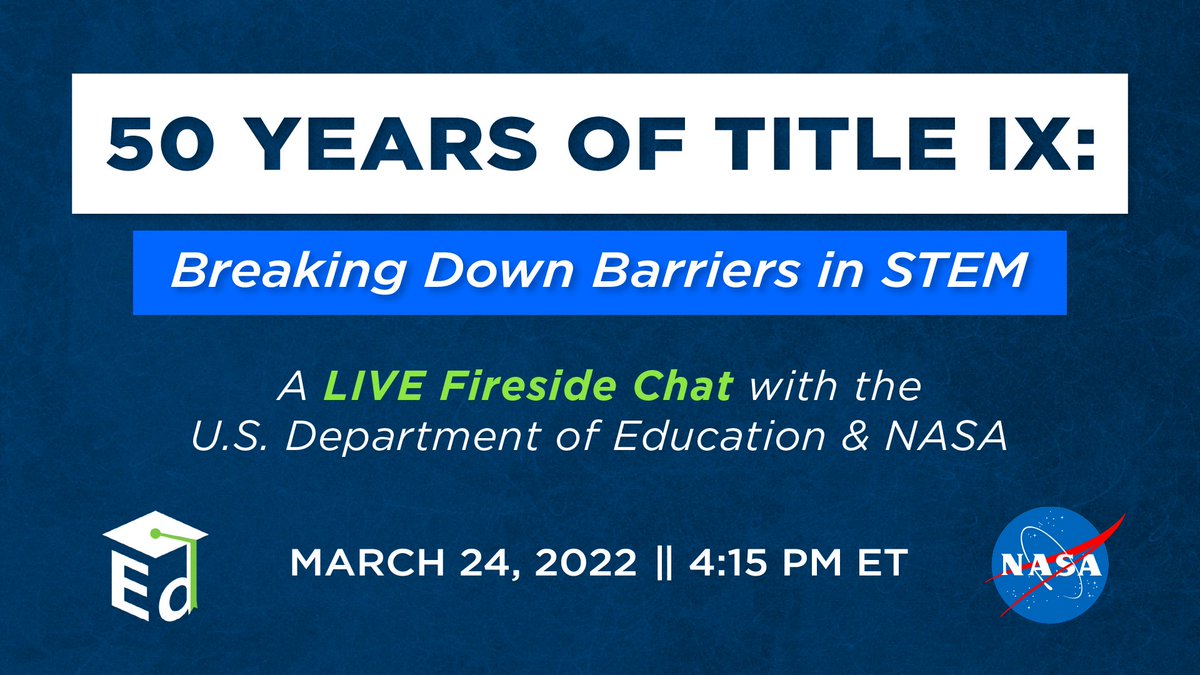 50 YEARS OF TITLE IX:

Breaking Down Barriers in STEM

A LIVE Fireside Chat with the U.S. Department of Education & NASA

Ed

MARCH 24, 2022 || 4:15 PM ET

NASA